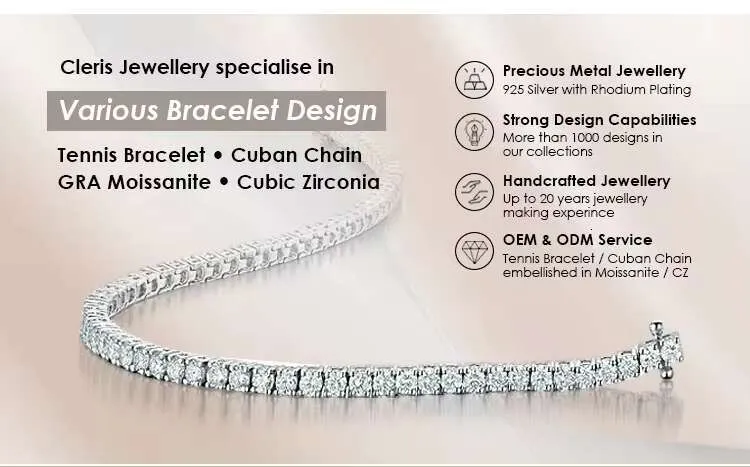 Cleris Jewellery specialise in

Various Bracelet Design

Tennis Bracelet • Cuban Chain
GRA Moissanite • Cubic Zirconia

Precious Metal Jewellery
925 Silver with Rhodium Plating

Strong Design Capabilities
More than 1000 designs in our collections

Handcrafted Jewellery
Up to 20 years jewellery making experince

OEM & ODM Service
Tennis Bracelet / Cuban Chain embellished in Moissanite / CZ